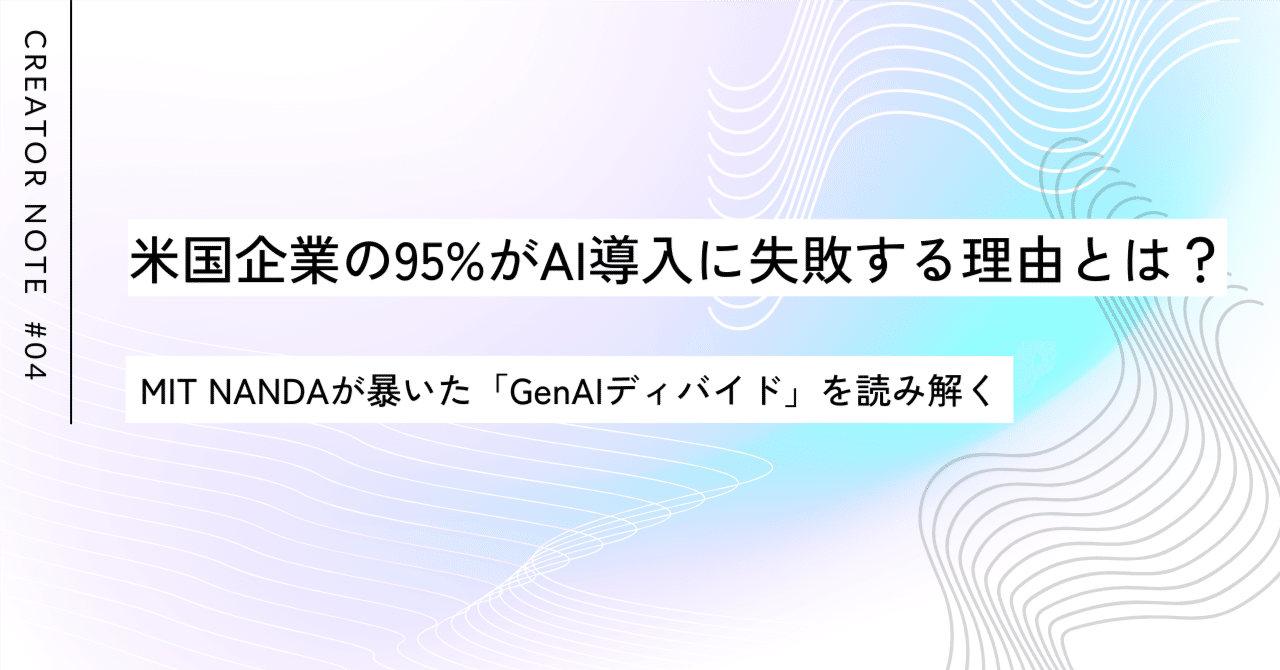 CREATOR NOTE #04

米国企業の95%がAI導入に失敗する理由とは？

MIT NANDAが暴いた「GenAIディバイド」を読み解く